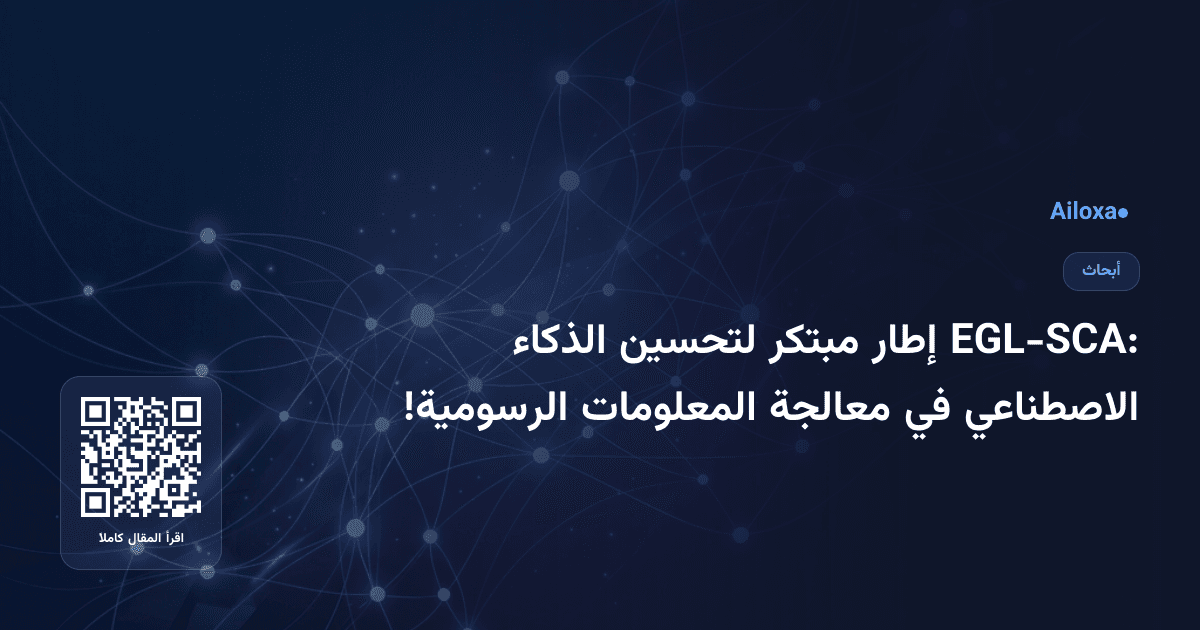 Ailoxa●

أبحاث

EGL-SCA: إطار مبتكر لتحسين الذكاء الاصطناعي في معالجة المعلومات الرسومية!

اقرأ المقال كاملا